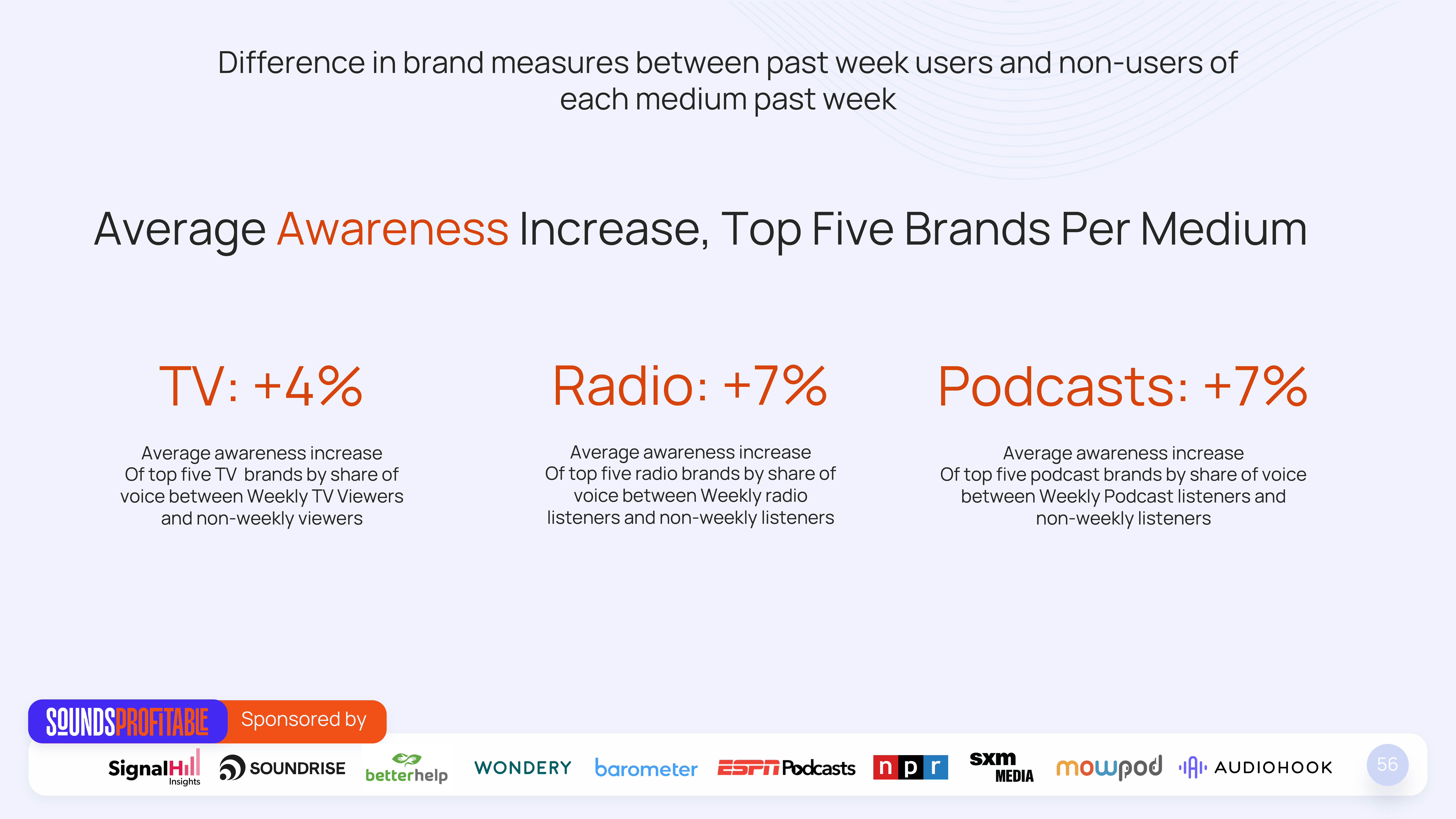 Difference in brand measures between past week users and non-users of each medium past week

Average Awareness Increase, Top Five Brands Per Medium

TV: +4%

Average awareness increase Of top five TV brands by share of voice between Weekly TV Viewers and non-weekly viewers

Radio: +7%

Average awareness increase Of top five radio brands by share of voice between Weekly radio listeners and non-weekly listeners

Podcasts: +7%

Average awareness increase Of top five podcast brands by share of voice between Weekly Podcast listeners and non-weekly listeners

SOUNDSPROFITABLE Sponsored by

SignalHill Insights SOUNDRISE betterhelp WONDERY barometer ESPN Podcasts npr sxm MEDIA mowpod AUDIOHOOK

56